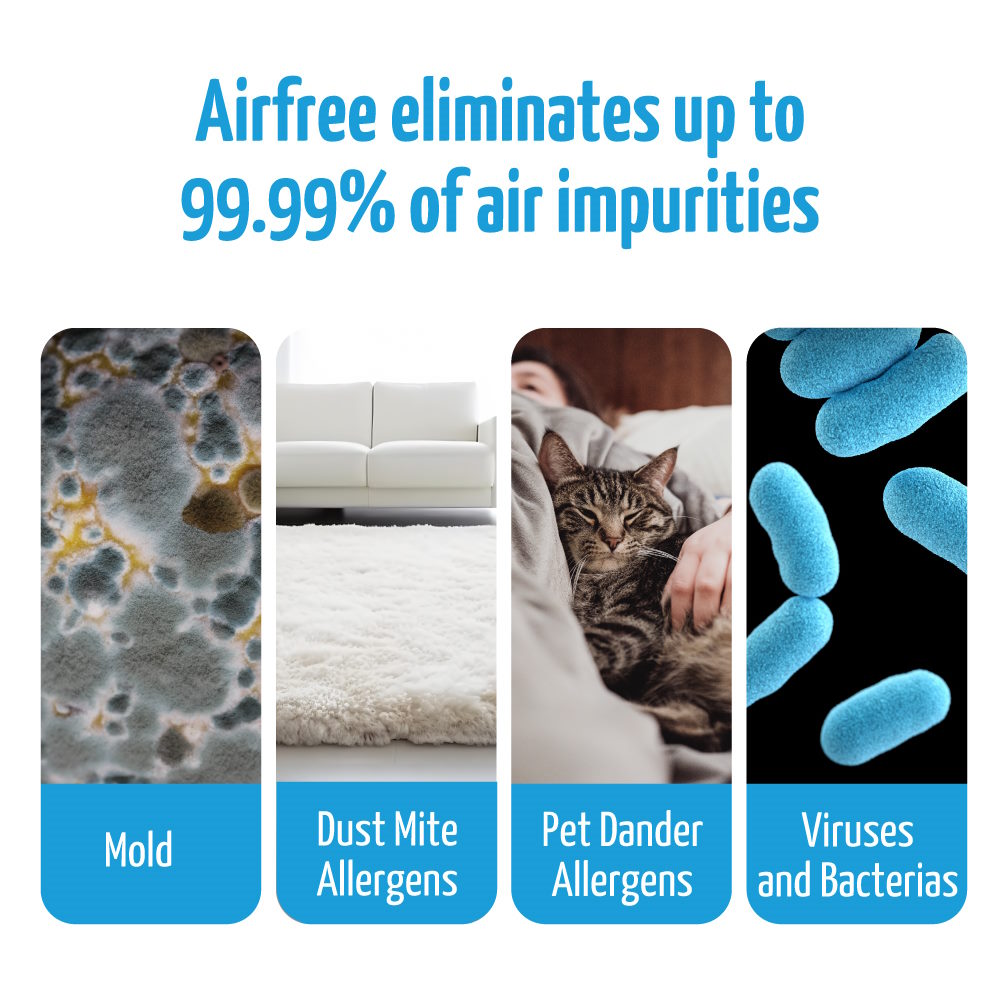 Airfree eliminates up to 99.99% of air impurities

Mold

Dust Mite Allergens

Pet Dander Allergens

Viruses and Bacterias